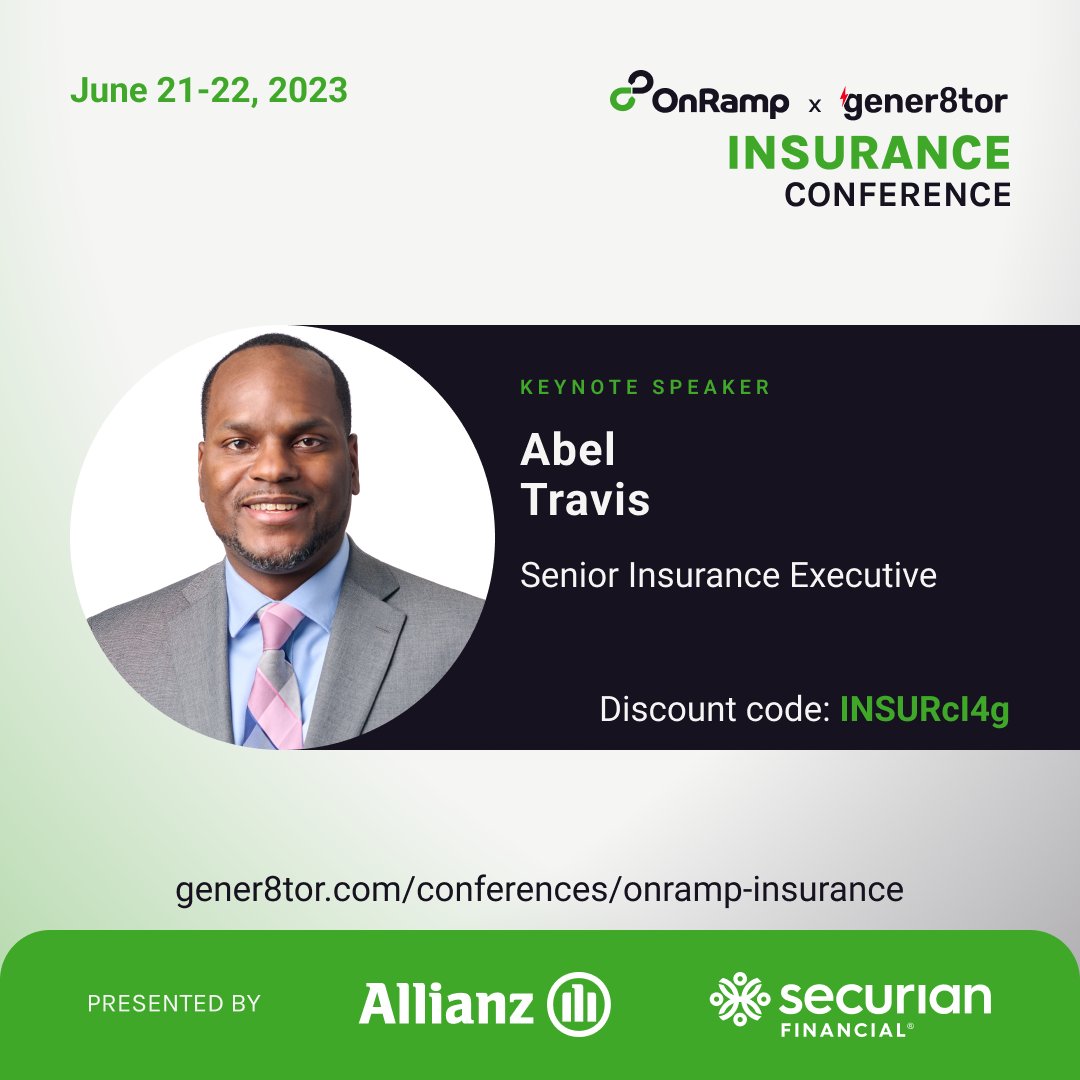 June 21-22, 2023

OnRamp x gener8tor
INSURANCE
CONFERENCE

KEYNOTE SPEAKER

Abel
Travis

Senior Insurance Executive

Discount code: INSURcl4g

gener8tor.com/conferences/onramp-insurance

PRESENTED BY

Allianz

securian
FINANCIAL®